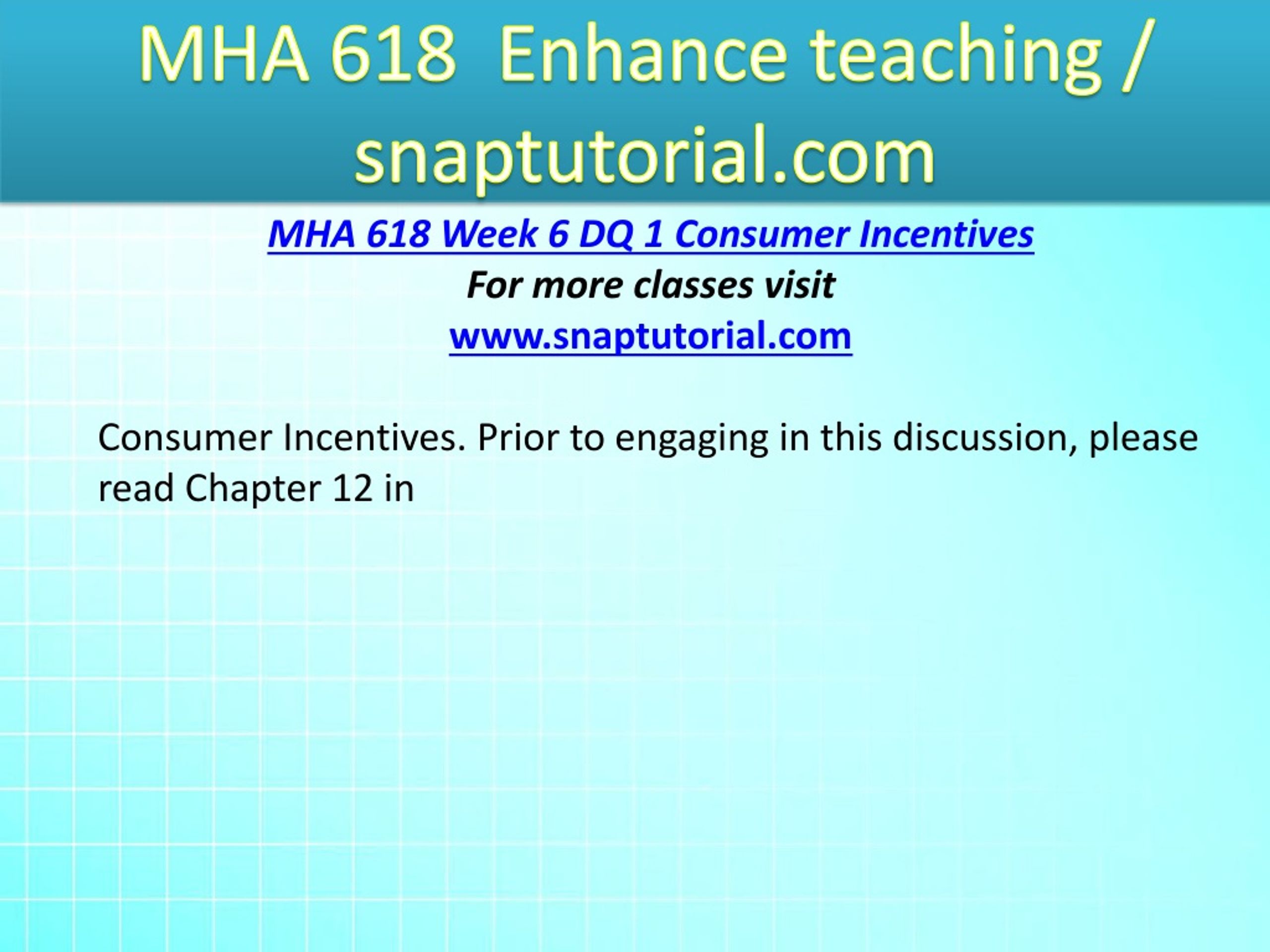 MHA 618 Enhance teaching / snaptutorial.com

MHA 618 Week 6 DQ 1 Consumer Incentives

For more classes visit

www.snaptutorial.com

Consumer Incentives. Prior to engaging in this discussion, please read Chapter 12 in